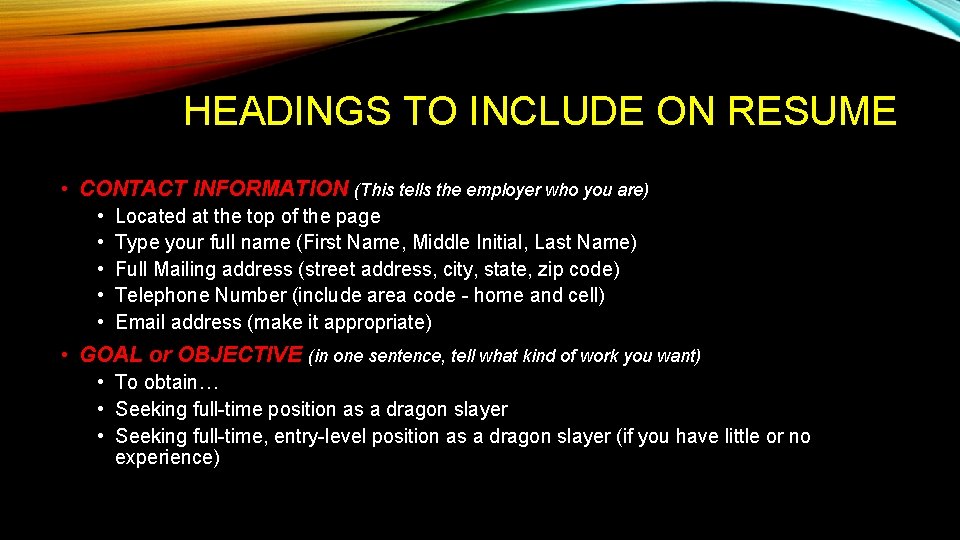 HEADINGS TO INCLUDE ON RESUME

• CONTACT INFORMATION (This tells the employer who you are)
  • Located at the top of the page
  • Type your full name (First Name, Middle Initial, Last Name)
  • Full Mailing address (street address, city, state, zip code)
  • Telephone Number (include area code - home and cell)
  • Email address (make it appropriate)

• GOAL or OBJECTIVE (in one sentence, tell what kind of work you want)
  • To obtain…
  • Seeking full-time position as a dragon slayer
  • Seeking full-time, entry-level position as a dragon slayer (if you have little or no experience)